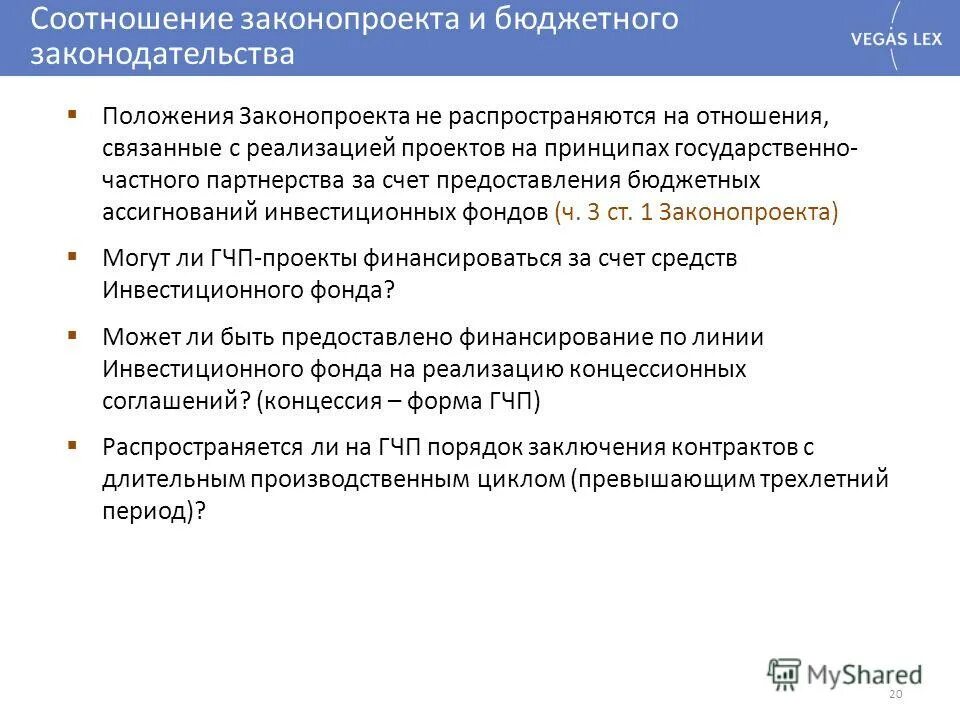 Соотношение законопроекта и бюджетного законодательства

VEGAS LEX

▪ Положения Законопроекта не распространяются на отношения, связанные с реализацией проектов на принципах государственно-частного партнерства за счет предоставления бюджетных ассигнований инвестиционных фондов (ч. 3 ст. 1 Законопроекта)

▪ Могут ли ГЧП-проекты финансироваться за счет средств Инвестиционного фонда?

▪ Может ли быть предоставлено финансирование по линии Инвестиционного фонда на реализацию концессионных соглашений? (концессия – форма ГЧП)

▪ Распространяется ли на ГЧП порядок заключения контрактов с длительным производственным циклом (превышающим трехлетний период)?

MyShared

20